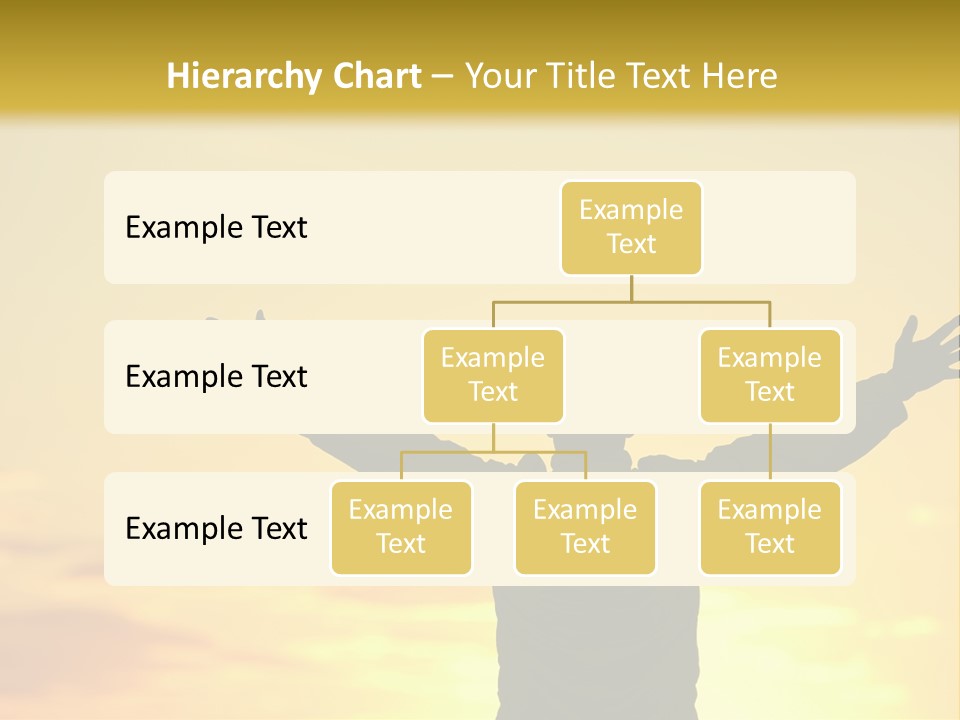 Hierarchy Chart – Your Title Text Here

Example Text

Example Text

Example Text

Example Text

Example Text

Example Text

Example Text

Example Text

Example Text